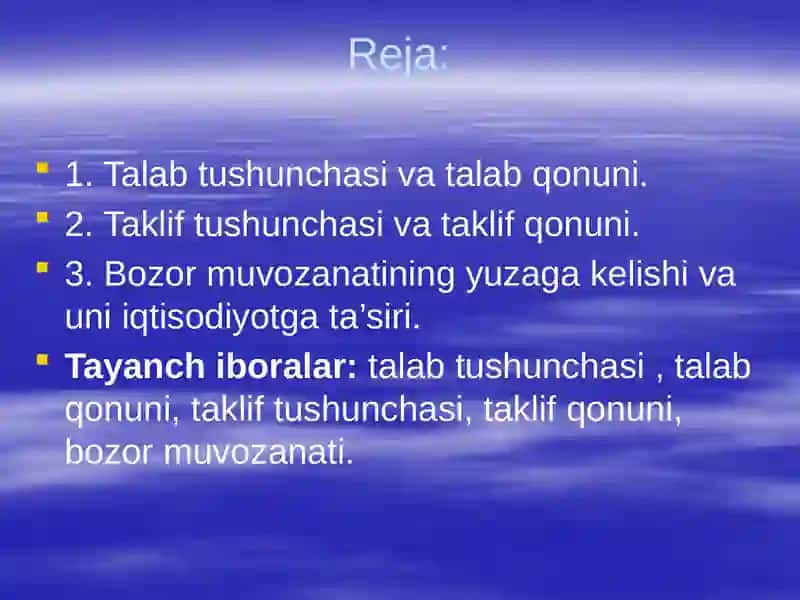 Reja:

1. Talab tushunchasi va talab qonuni.
2. Taklif tushunchasi va taklif qonuni.
3. Bozor muvozanatining yuzaga kelishi va uni iqtisodiyotga ta’siri.
Tayanch iboralar: talab tushunchasi , talab qonuni, taklif tushunchasi, taklif qonuni, bozor muvozanati.